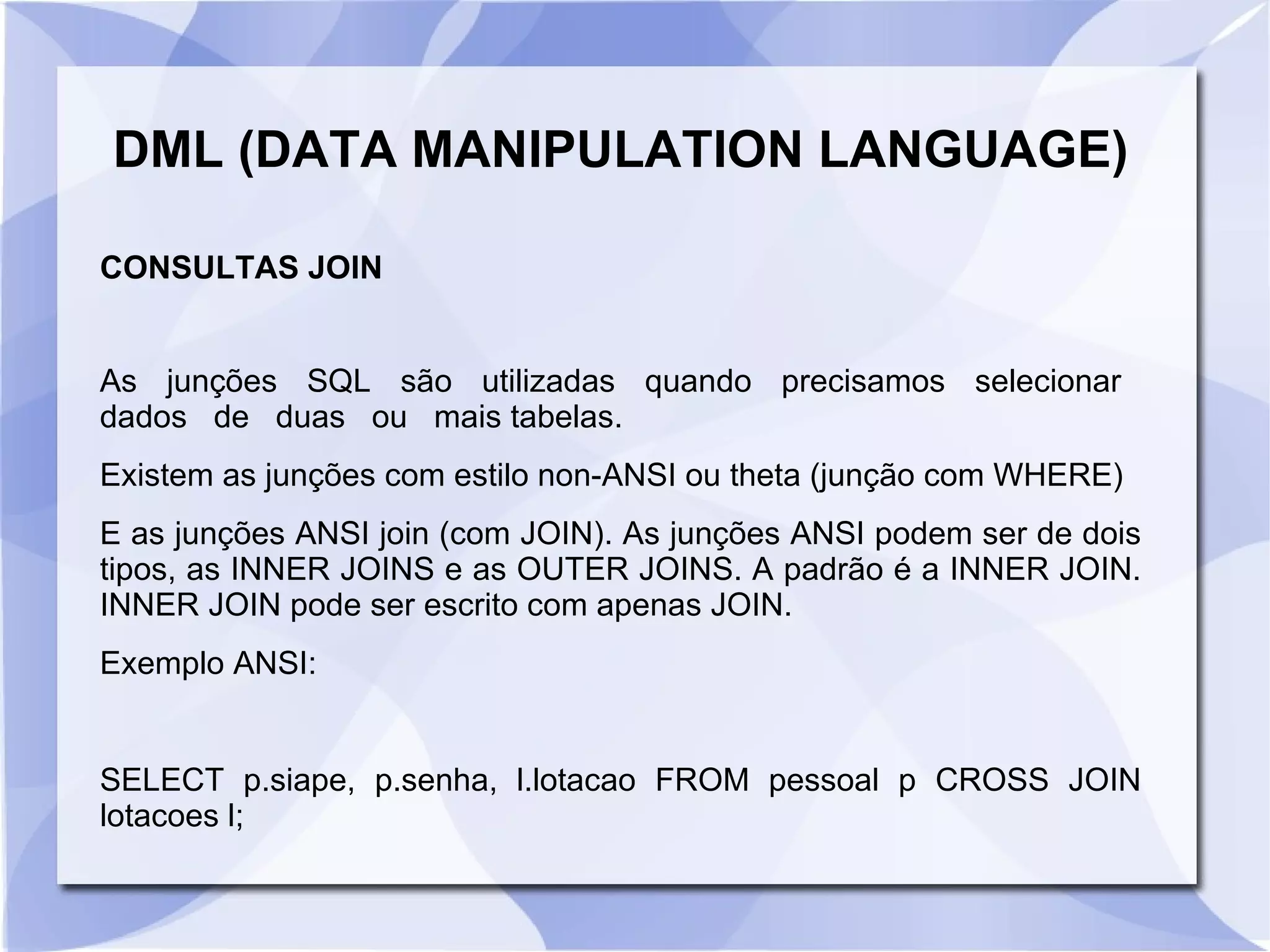 DML (DATA MANIPULATION LANGUAGE)

CONSULTAS JOIN

As junções SQL são utilizadas quando precisamos selecionar dados de duas ou mais tabelas.

Existem as junções com estilo non-ANSI ou theta (junção com WHERE)

E as junções ANSI join (com JOIN). As junções ANSI podem ser de dois tipos, as INNER JOINS e as OUTER JOINS. A padrão é a INNER JOIN. INNER JOIN pode ser escrito com apenas JOIN.

Exemplo ANSI:

SELECT p.siape, p.senha, l.lotacao FROM pessoal p CROSS JOIN lotacoes l;